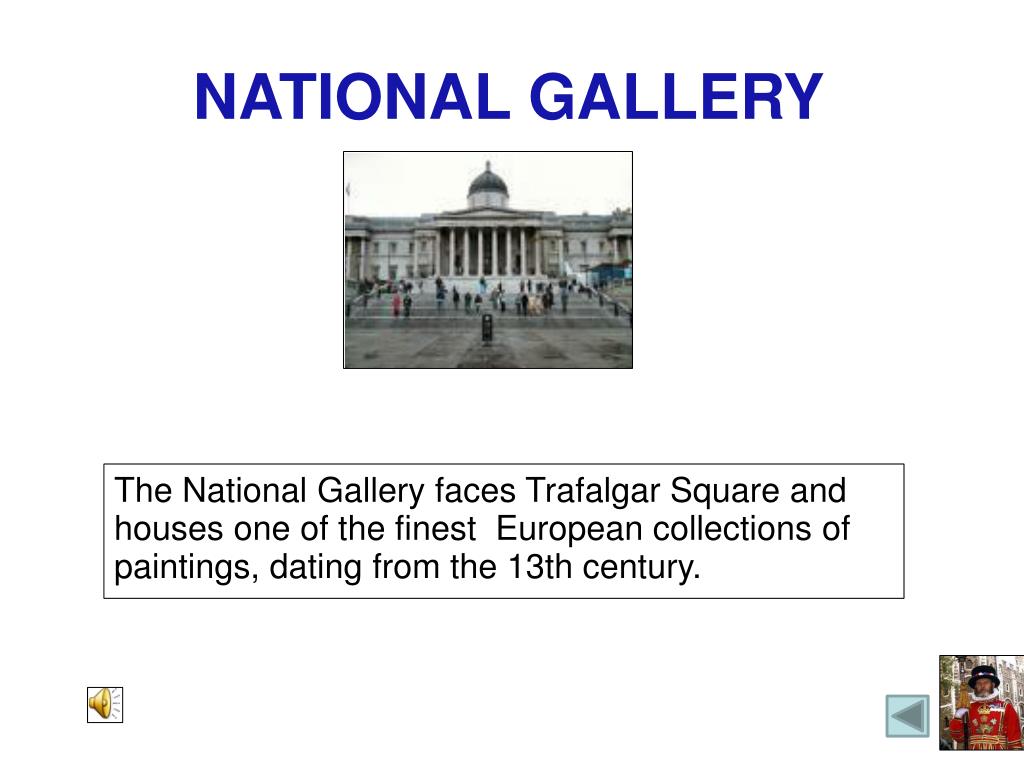 NATIONAL GALLERY

The National Gallery faces Trafalgar Square and houses one of the finest European collections of paintings, dating from the 13th century.